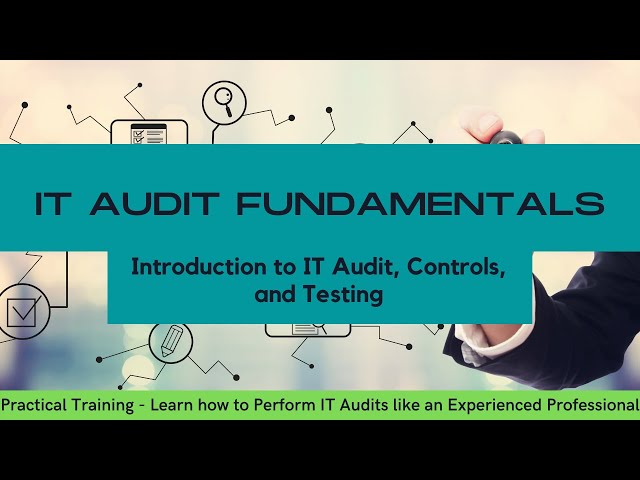 IT AUDIT FUNDAMENTALS

Introduction to IT Audit, Controls, and Testing

Practical Training - Learn how to Perform IT Audits like an Experienced Professional